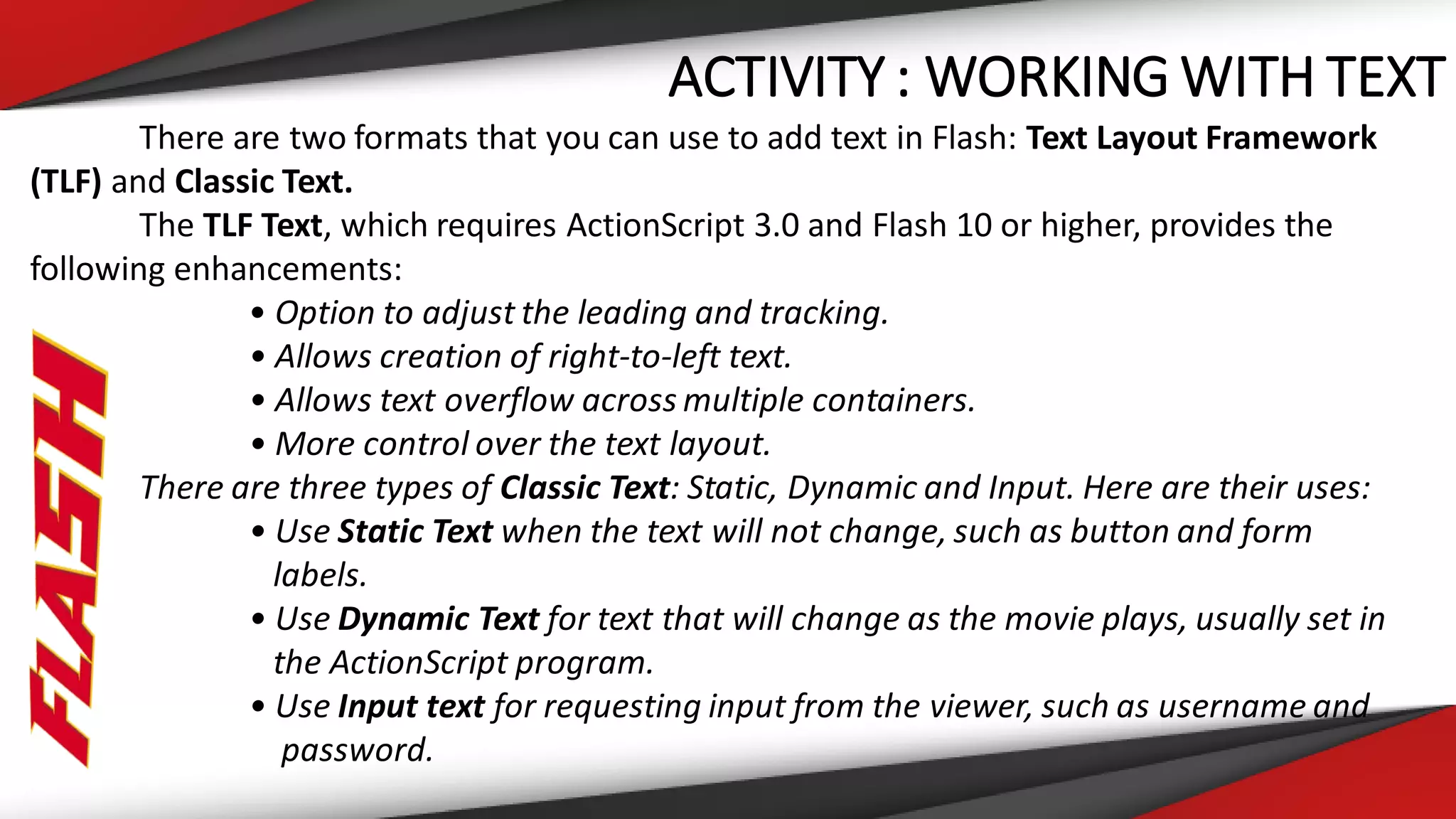 ACTIVITY : WORKING WITH TEXT

There are two formats that you can use to add text in Flash: Text Layout Framework (TLF) and Classic Text.

The TLF Text, which requires ActionScript 3.0 and Flash 10 or higher, provides the following enhancements:

• Option to adjust the leading and tracking.
• Allows creation of right-to-left text.
• Allows text overflow across multiple containers.
• More control over the text layout.

There are three types of Classic Text: Static, Dynamic and Input. Here are their uses:

• Use Static Text when the text will not change, such as button and form labels.
• Use Dynamic Text for text that will change as the movie plays, usually set in the ActionScript program.
• Use Input text for requesting input from the viewer, such as username and password.

FLASH